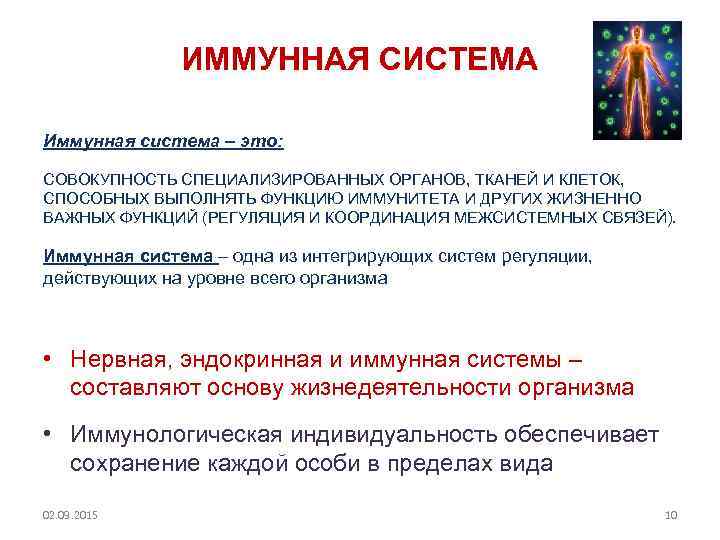 ИММУННАЯ СИСТЕМА

Иммунная система – это:

СОВОКУПНОСТЬ СПЕЦИАЛИЗИРОВАННЫХ ОРГАНОВ, ТКАНЕЙ И КЛЕТОК, СПОСОБНЫХ ВЫПОЛНЯТЬ ФУНКЦИЮ ИММУНИТЕТА И ДРУГИХ ЖИЗНЕННО ВАЖНЫХ ФУНКЦИЙ (РЕГУЛЯЦИЯ И КООРДИНАЦИЯ МЕЖСИСТЕМНЫХ СВЯЗЕЙ).

Иммунная система – одна из интегрирующих систем регуляции, действующих на уровне всего организма

• Нервная, эндокринная и иммунная системы – составляют основу жизнедеятельности организма

• Иммунологическая индивидуальность обеспечивает сохранение каждой особи в пределах вида

02.09.2015

10